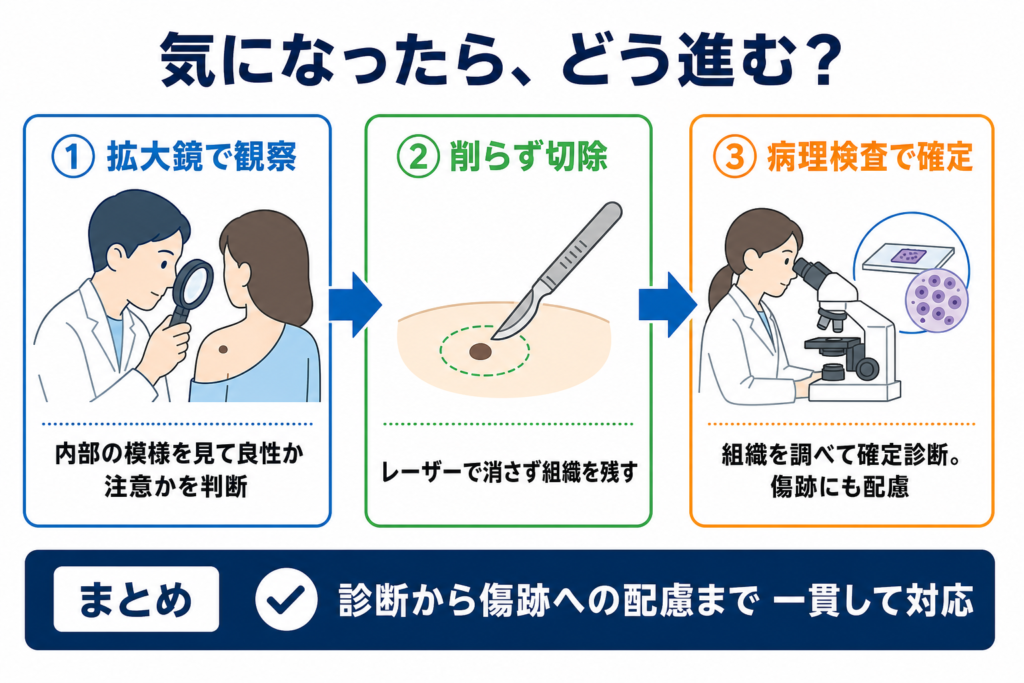 気になったら、どう進む?

① 拡大鏡で観察

内部の模様を見て良性か注意かを判断

② 削らず切除

レーザーで消さず組織を残す

③ 病理検査で確定

組織を調べて確定診断。傷跡にも配慮

まとめ

診断から傷跡への配慮まで 一貫して対応